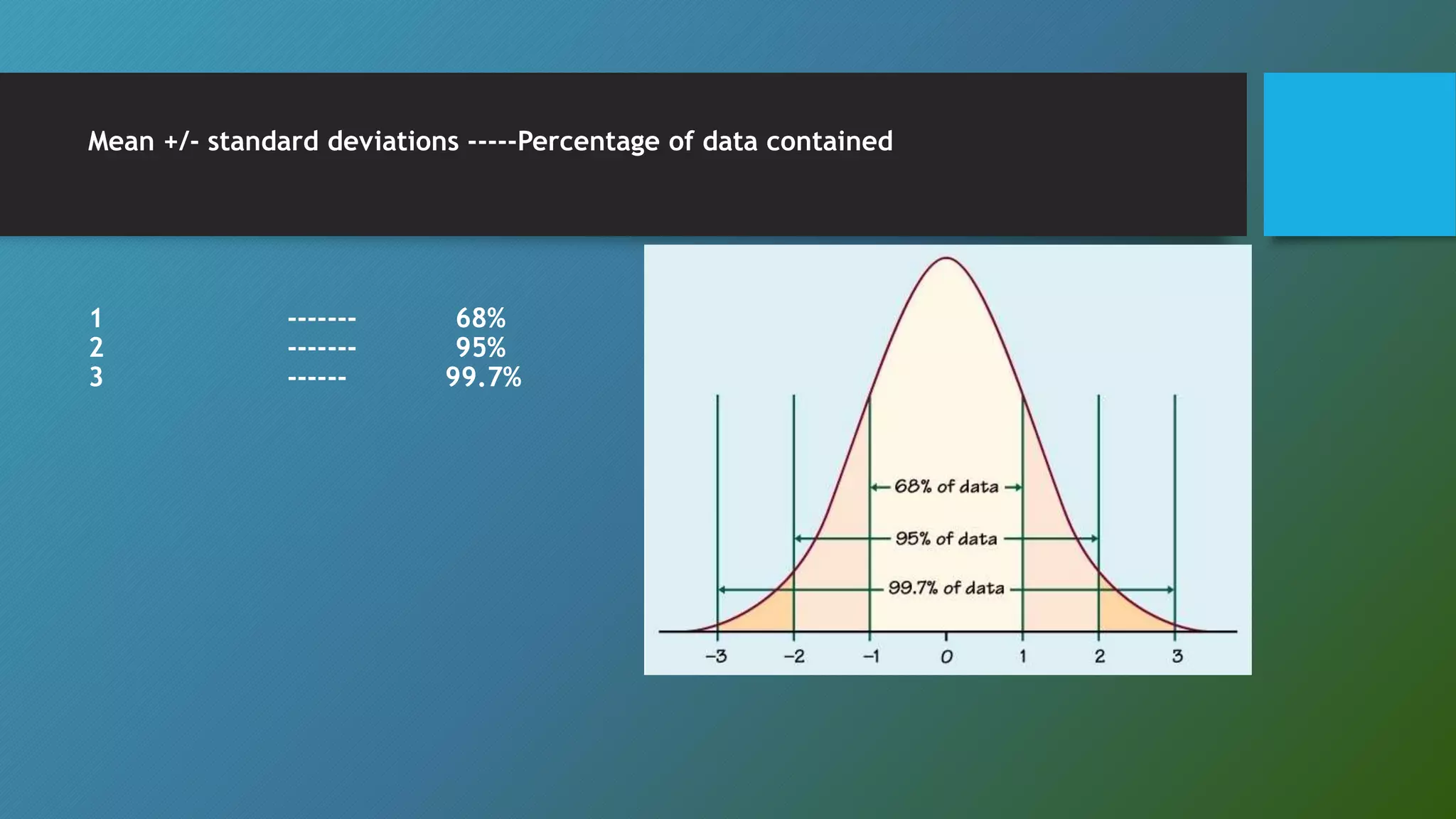 Mean +/- standard deviations -----Percentage of data contained

1 ------- 68%
2 ------- 95%
3 ------ 99.7%

68% of data
95% of data
99.7% of data
−3 −2 −1 0 1 2 3